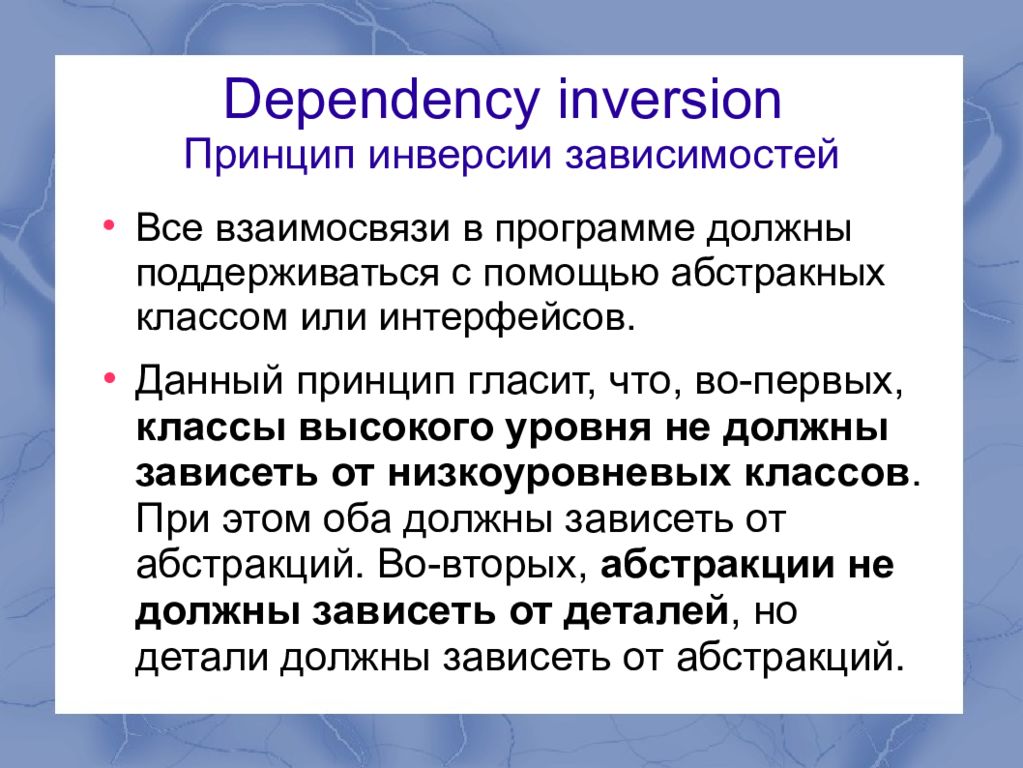 Dependency inversion
Принцип инверсии зависимостей

• Все взаимосвязи в программе должны поддерживаться с помощью абстракных классом или интерфейсов.

• Данный принцип гласит, что, во-первых, классы высокого уровня не должны зависеть от низкоуровневых классов. При этом оба должны зависеть от абстракций. Во-вторых, абстракции не должны зависеть от деталей, но детали должны зависеть от абстракций.